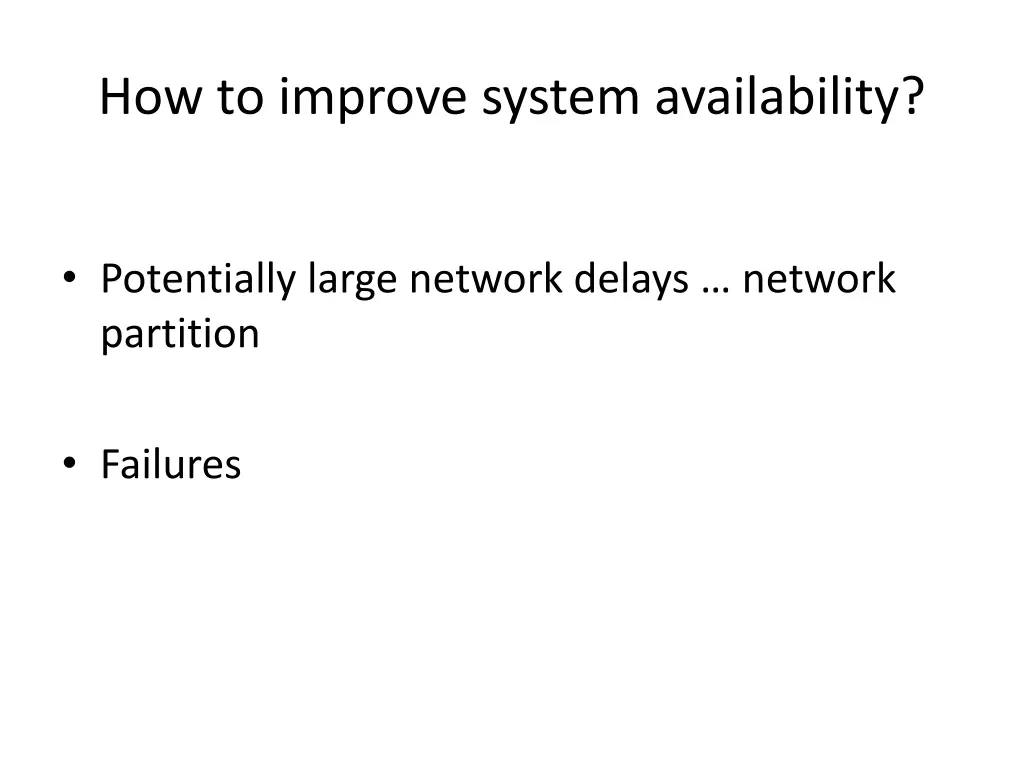 How to improve system availability?

• Potentially large network delays … network partition

• Failures